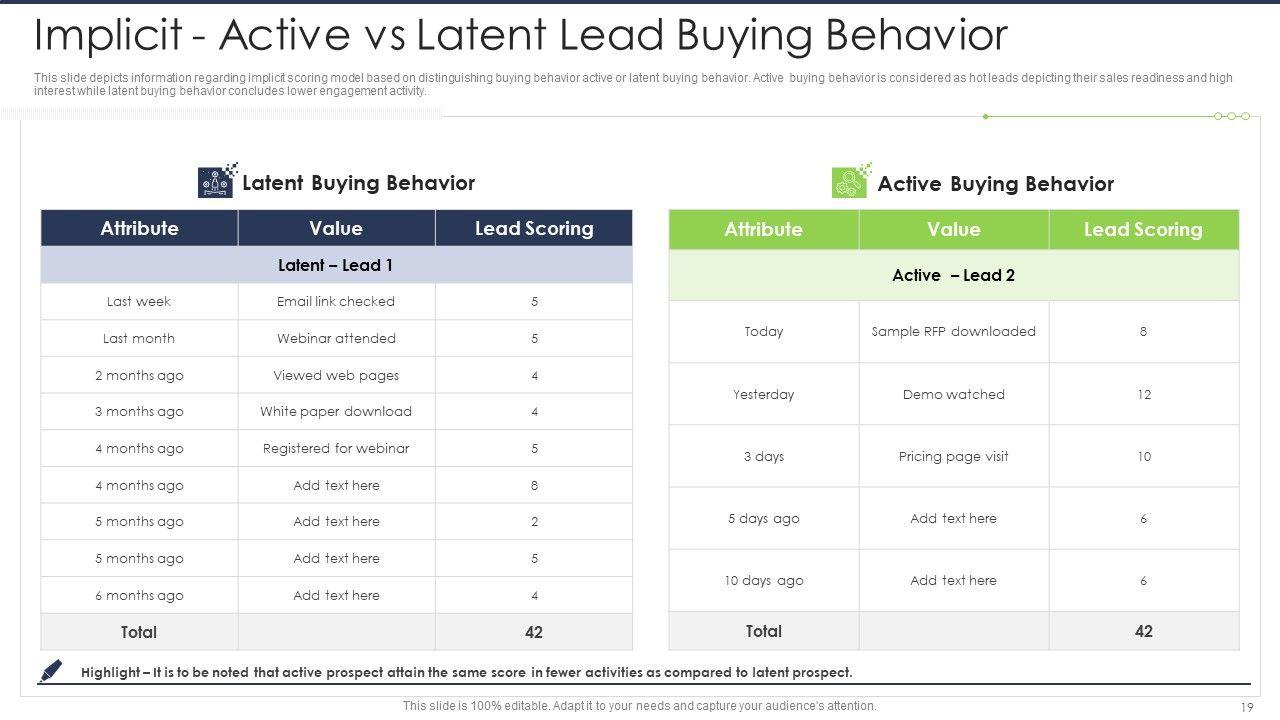 Implicit - Active vs Latent Lead Buying Behavior

This slide depicts information regarding implicit scoring model based on distinguishing buying behavior active or latent buying behavior. Active buying behavior is considered as hot leads depicting their sales readiness and high interest while latent buying behavior concludes lower engagement activity.

Latent Buying Behavior

| Attribute | Value | Lead Scoring |
|---|---|---|
| Latent – Lead 1 | | |
| Last week | Email link checked | 5 |
| Last month | Webinar attended | 5 |
| 2 months ago | Viewed web pages | 4 |
| 3 months ago | White paper download | 4 |
| 4 months ago | Registered for webinar | 5 |
| 4 months ago | Add text here | 8 |
| 5 months ago | Add text here | 2 |
| 5 months ago | Add text here | 5 |
| 6 months ago | Add text here | 4 |
| Total | | 42 |

Active Buying Behavior

| Attribute | Value | Lead Scoring |
|---|---|---|
| Active – Lead 2 | | |
| Today | Sample RFP downloaded | 8 |
| Yesterday | Demo watched | 12 |
| 3 days | Pricing page visit | 10 |
| 5 days ago | Add text here | 6 |
| 10 days ago | Add text here | 6 |
| Total | | 42 |

Highlight – It is to be noted that active prospect attain the same score in fewer activities as compared to latent prospect.

This slide is 100% editable. Adapt it to your needs and capture your audience's attention.

19